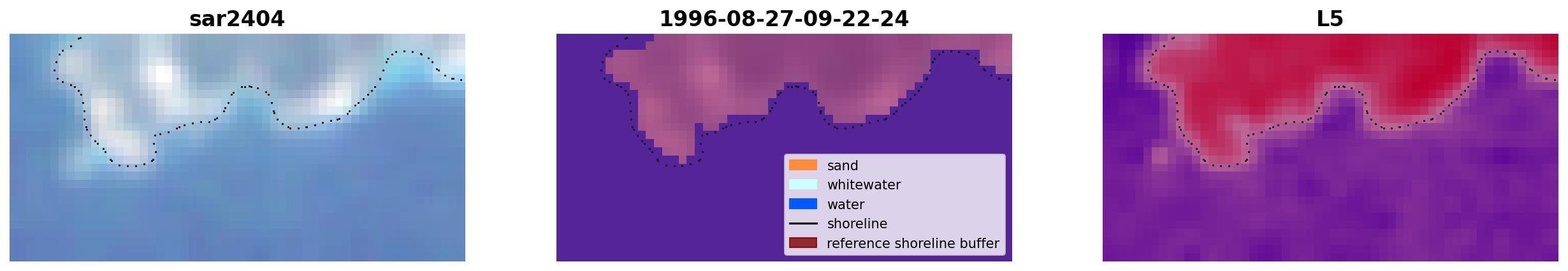 sar2404

1996-08-27-09-22-24

sand
whitewater
water
shoreline
reference shoreline buffer

L5